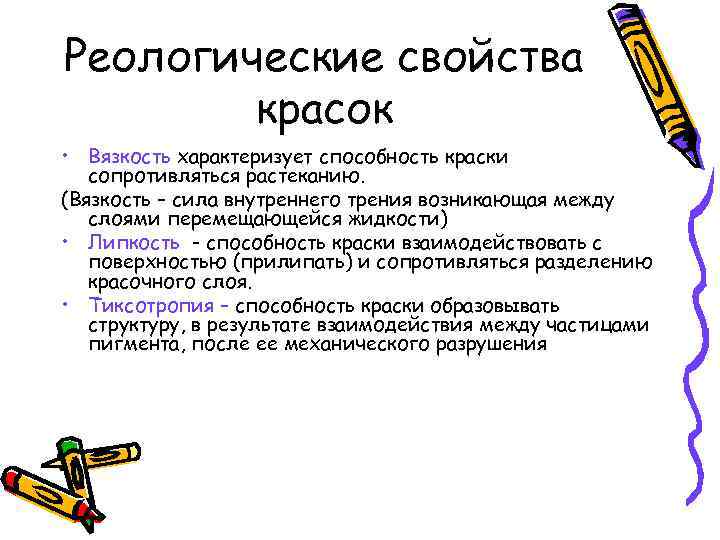 Реологические свойства красок

• Вязкость характеризует способность краски сопротивляться растеканию.

(Вязкость – сила внутреннего трения возникающая между слоями перемещающейся жидкости)

• Липкость – способность краски взаимодействовать с поверхностью (прилипать) и сопротивляться разделению красочного слоя.

• Тиксотропия – способность краски образовывать структуру, в результате взаимодействия между частицами пигмента, после ее механического разрушения